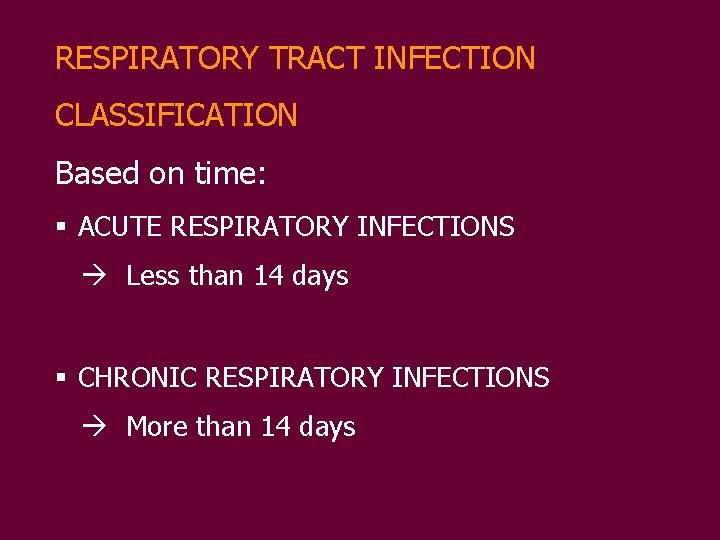 RESPIRATORY TRACT INFECTION

CLASSIFICATION

Based on time:

▪ ACUTE RESPIRATORY INFECTIONS

→ Less than 14 days

▪ CHRONIC RESPIRATORY INFECTIONS

→ More than 14 days